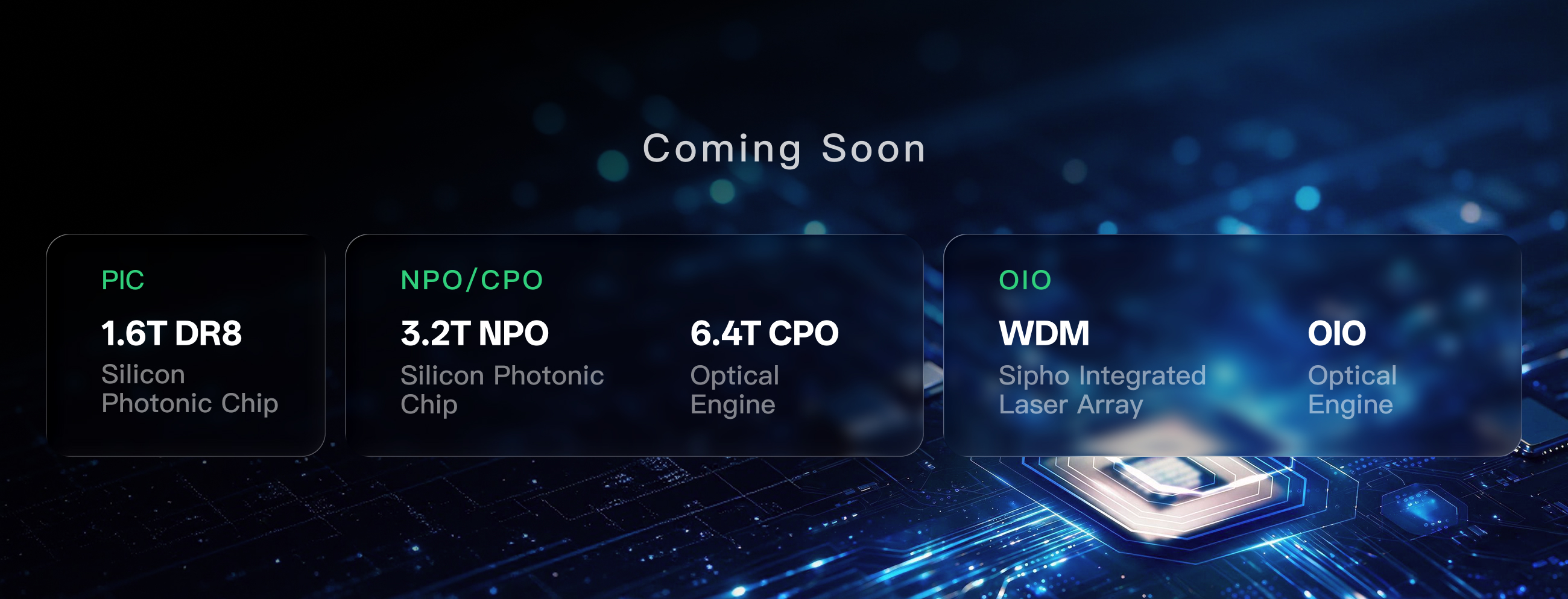 Coming Soon

PIC

1.6T DR8

Silicon Photonic Chip

NPO/CPO

3.2T NPO

Silicon Photonic Chip

6.4T CPO

Optical Engine

OIO

WDM

Sipho Integrated Laser Array

OIO

Optical Engine